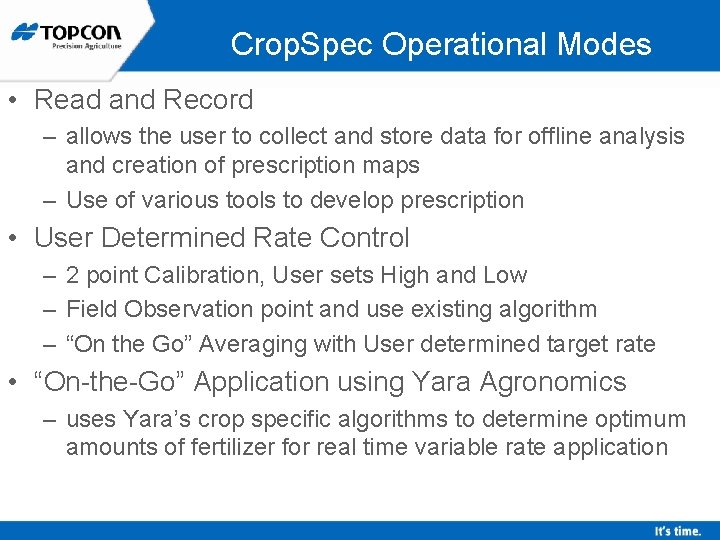 TOPCON
Precision Agriculture

CropSpec Operational Modes

• Read and Record
– allows the user to collect and store data for offline analysis and creation of prescription maps
– Use of various tools to develop prescription

• User Determined Rate Control
– 2 point Calibration, User sets High and Low
– Field Observation point and use existing algorithm
– “On the Go” Averaging with User determined target rate

• “On-the-Go” Application using Yara Agronomics
– uses Yara’s crop specific algorithms to determine optimum amounts of fertilizer for real time variable rate application

It's time.